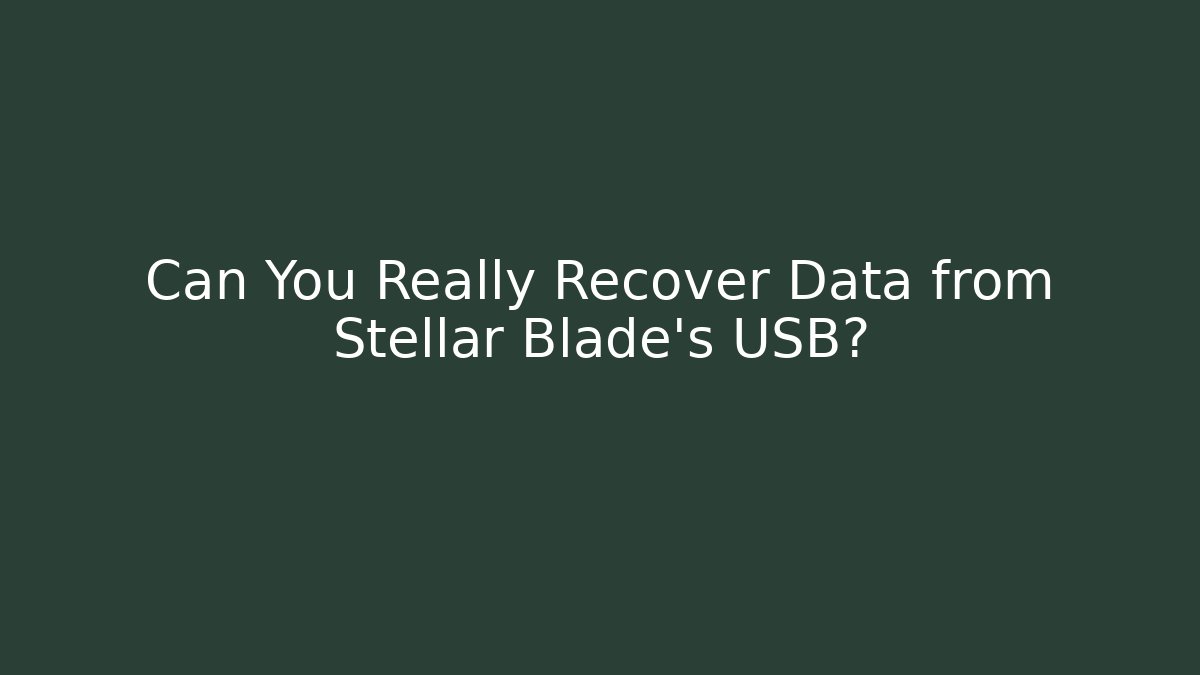 Can You Really Recover Data from Stellar Blade's USB?